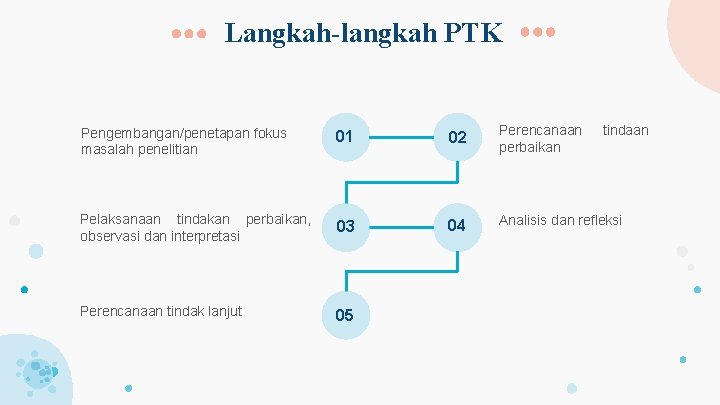 Langkah-langkah PTK

Pengembangan/penetapan fokus masalah penelitian

01

02

Perencanaan tindaan perbaikan

Pelaksanaan tindakan perbaikan, observasi dan interpretasi

03

04

Analisis dan refleksi

Perencanaan tindak lanjut

05